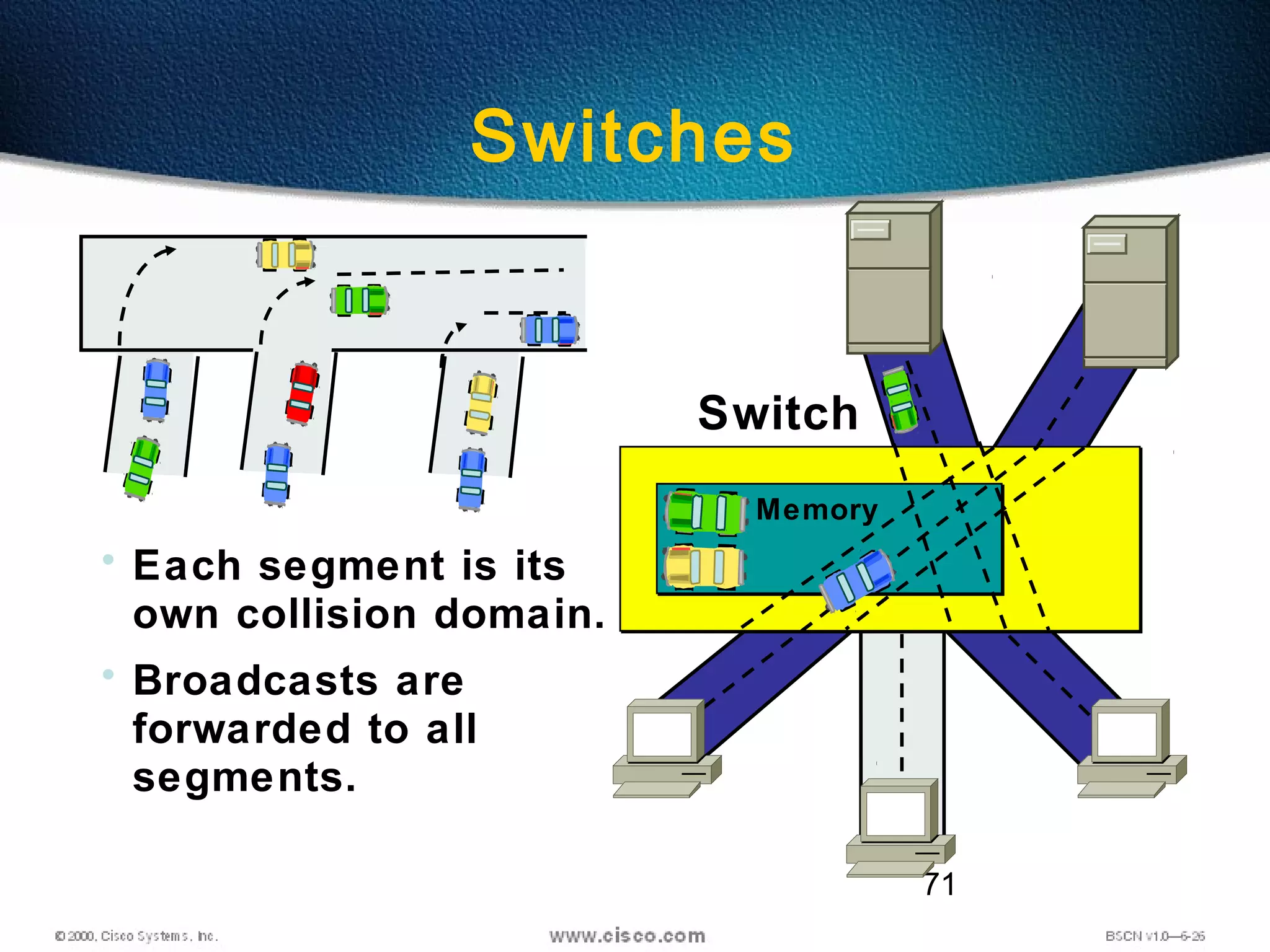 Switches

Switch

Memory

• Each segment is its own collision domain.

• Broadcasts are forwarded to all segments.

71

© 2000, Cisco Systems, Inc.

www.cisco.com

BSCN v1.0—6-26